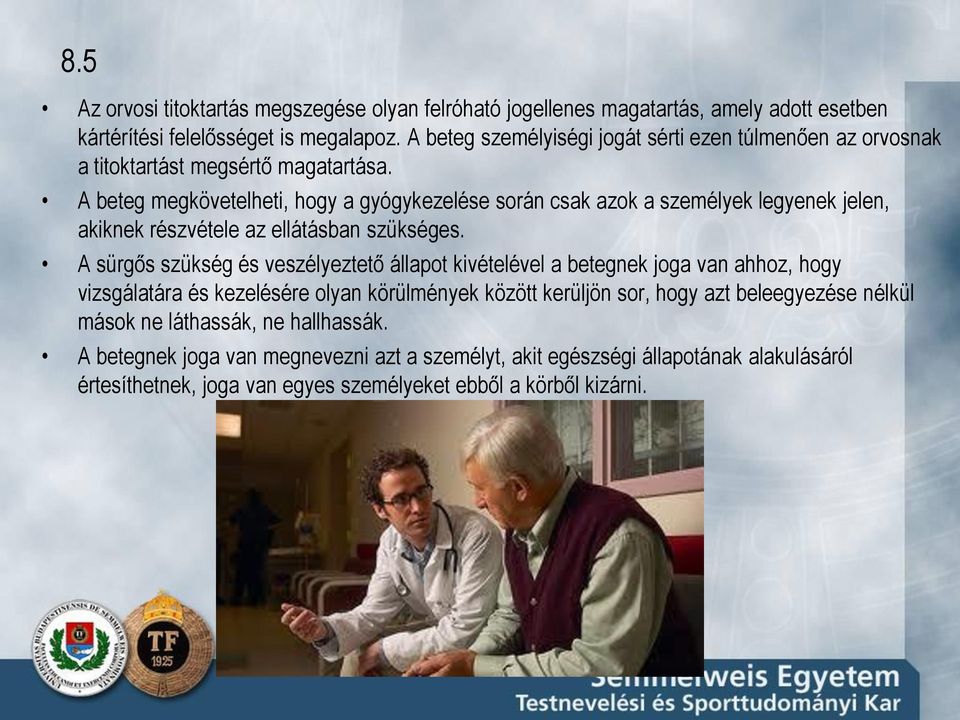 8.5

• Az orvosi titoktartás megszegése olyan felróható jogellenes magatartás, amely adott esetben kártérítési felelősséget is megalapoz. A beteg személyiségi jogát sérti ezen túlmenően az orvosnak a titoktartást megsértő magatartása.

• A beteg megkövetelheti, hogy a gyógykezelése során csak azok a személyek legyenek jelen, akiknek részvétele az ellátásban szükséges.

• A sürgős szükség és veszélyeztető állapot kivételével a betegnek joga van ahhoz, hogy vizsgálatára és kezelésére olyan körülmények között kerüljön sor, hogy azt beleegyezése nélkül mások ne láthassák, ne hallhassák.

• A betegnek joga van megnevezni azt a személyt, akit egészségi állapotának alakulásáról értesíthetnek, joga van egyes személyeket ebből a körből kizárni.

TF
1925

Semmelweis Egyetem
Testnevelési és Sporttudományi Kar